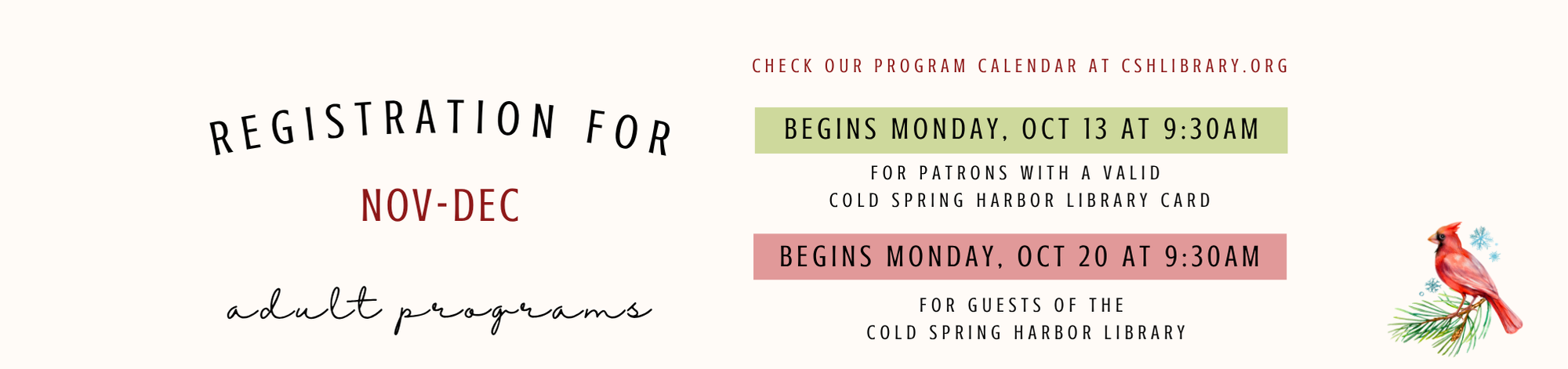 REGISTRATION FOR

NOV-DEC

adult programs

CHECK OUR PROGRAM CALENDAR AT CSHLIBRARY.ORG

BEGINS MONDAY, OCT 13 AT 9:30AM

FOR PATRONS WITH A VALID COLD SPRING HARBOR LIBRARY CARD

BEGINS MONDAY, OCT 20 AT 9:30AM

FOR GUESTS OF THE COLD SPRING HARBOR LIBRARY